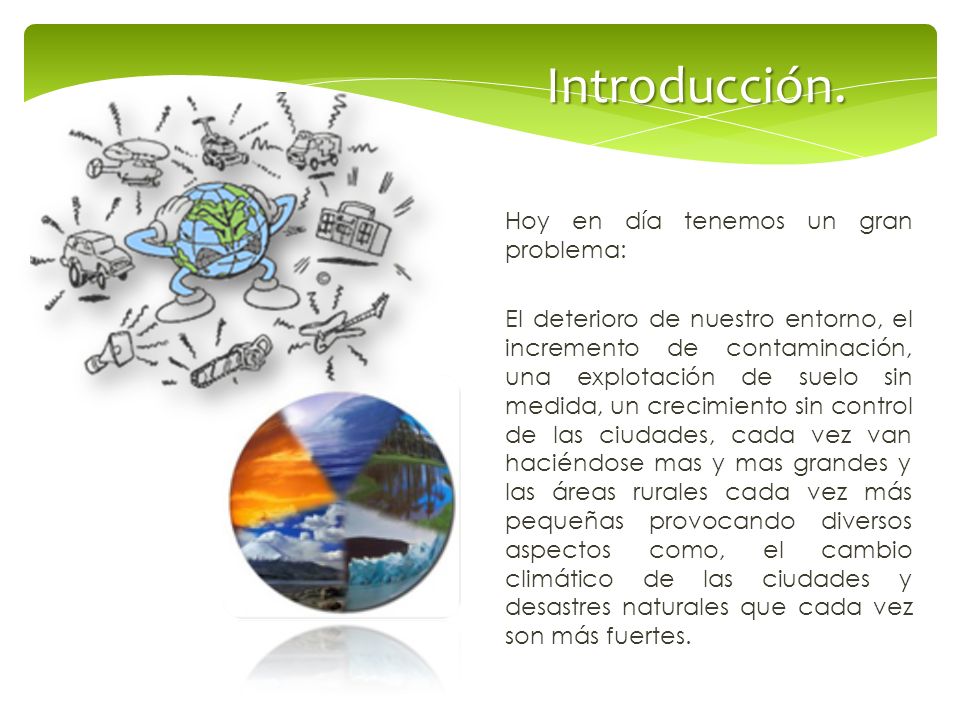 Introducción.

Hoy en día tenemos un gran problema:

El deterioro de nuestro entorno, el incremento de contaminación, una explotación de suelo sin medida, un crecimiento sin control de las ciudades, cada vez van haciéndose mas y mas grandes y las áreas rurales cada vez más pequeñas provocando diversos aspectos como, el cambio climático de las ciudades y desastres naturales que cada vez son más fuertes.